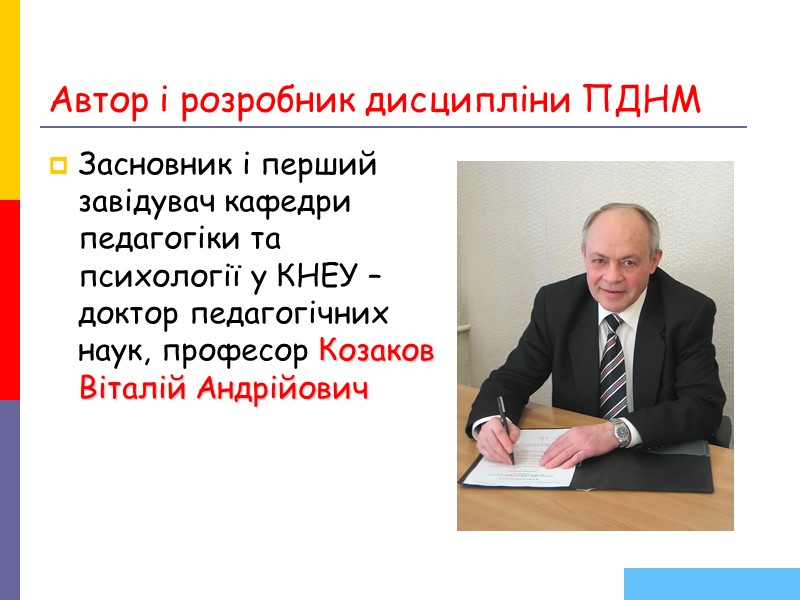 Автор і розробник дисципліни ПДНМ

Засновник і перший завідувач кафедри педагогіки та психології у КНЕУ – доктор педагогічних наук, професор Козаков Віталій Андрійович